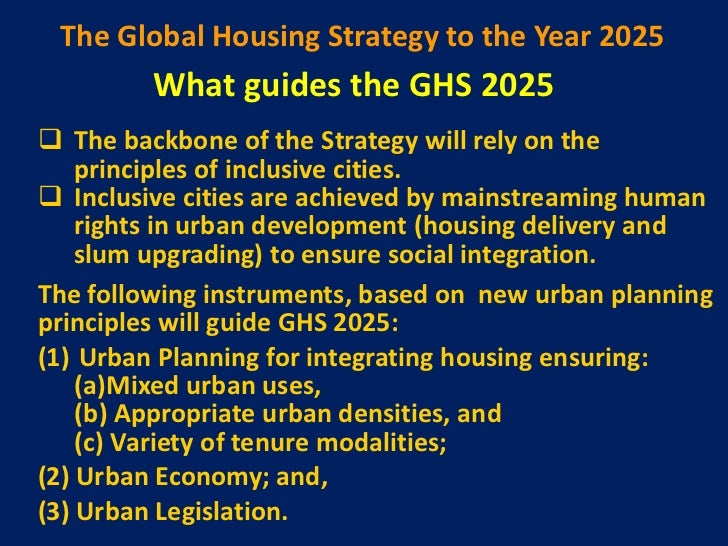 The Global Housing Strategy to the Year 2025

What guides the GHS 2025

❑ The backbone of the Strategy will rely on the principles of inclusive cities.
❑ Inclusive cities are achieved by mainstreaming human rights in urban development (housing delivery and slum upgrading) to ensure social integration.

The following instruments, based on new urban planning principles will guide GHS 2025:

(1) Urban Planning for integrating housing ensuring:
(a)Mixed urban uses,
(b) Appropriate urban densities, and
(c) Variety of tenure modalities;

(2) Urban Economy; and,

(3) Urban Legislation.